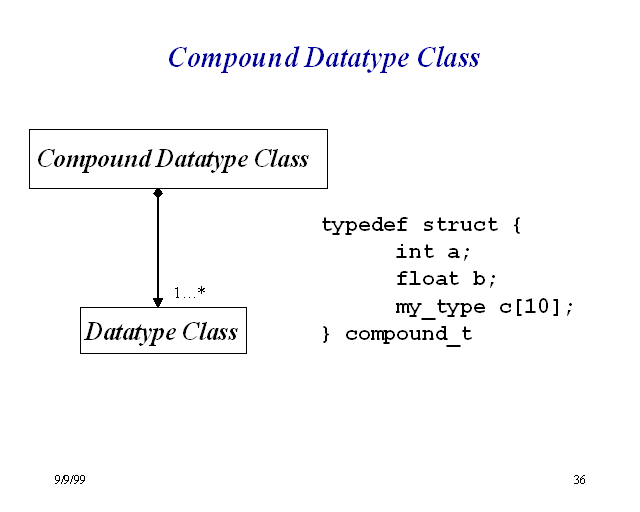 Compound Datatype Class

Compound Datatype Class

1…*

Datatype Class

typedef struct {
int a;
float b;
my_type c[10];
} compound_t

9/9/99

36